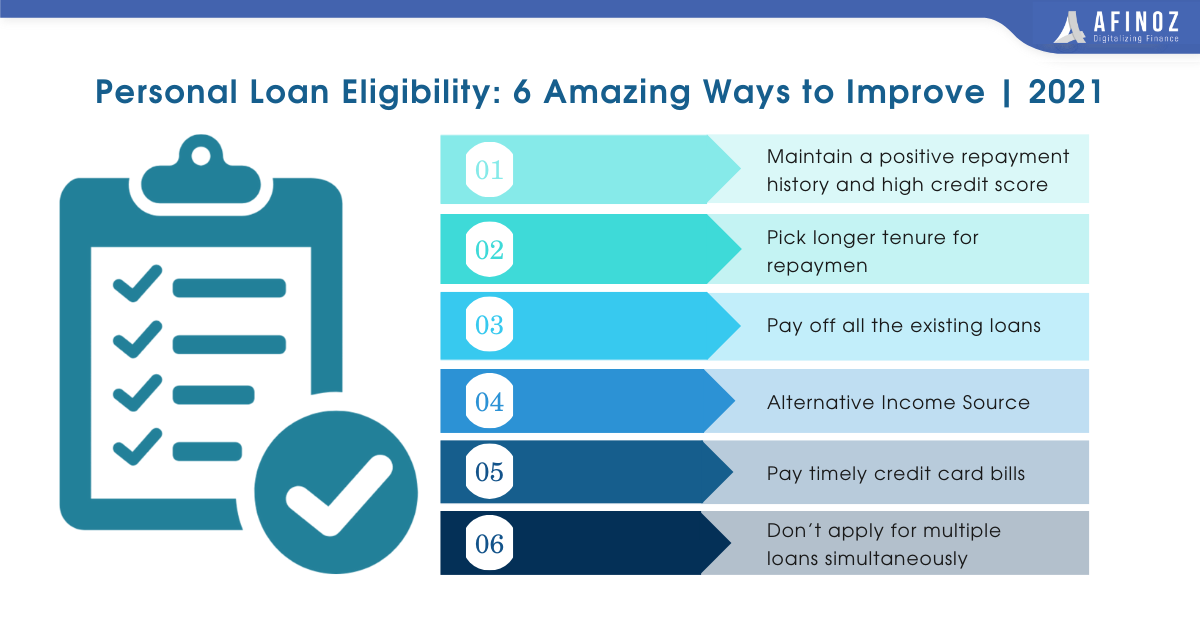 AFINOZ
Digitalizing Finance

Personal Loan Eligibility: 6 Amazing Ways to Improve | 2021

01 Maintain a positive repayment history and high credit score

02 Pick longer tenure for repaymen

03 Pay off all the existing loans

04 Alternative Income Source

05 Pay timely credit card bills

06 Don't apply for multiple loans simultaneously